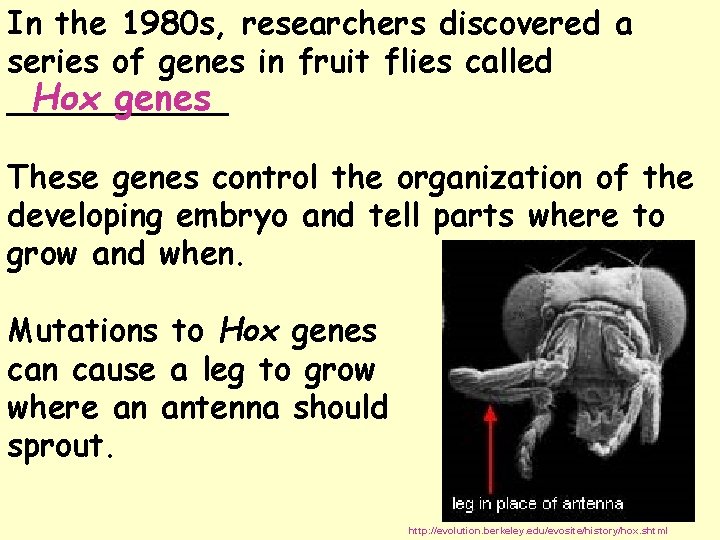 In the 1980s, researchers discovered a series of genes in fruit flies called Hox genes

These genes control the organization of the developing embryo and tell parts where to grow and when.

Mutations to Hox genes can cause a leg to grow where an antenna should sprout.

leg in place of antenna

http://evolution.berkeley.edu/evosite/history/hox.shtml